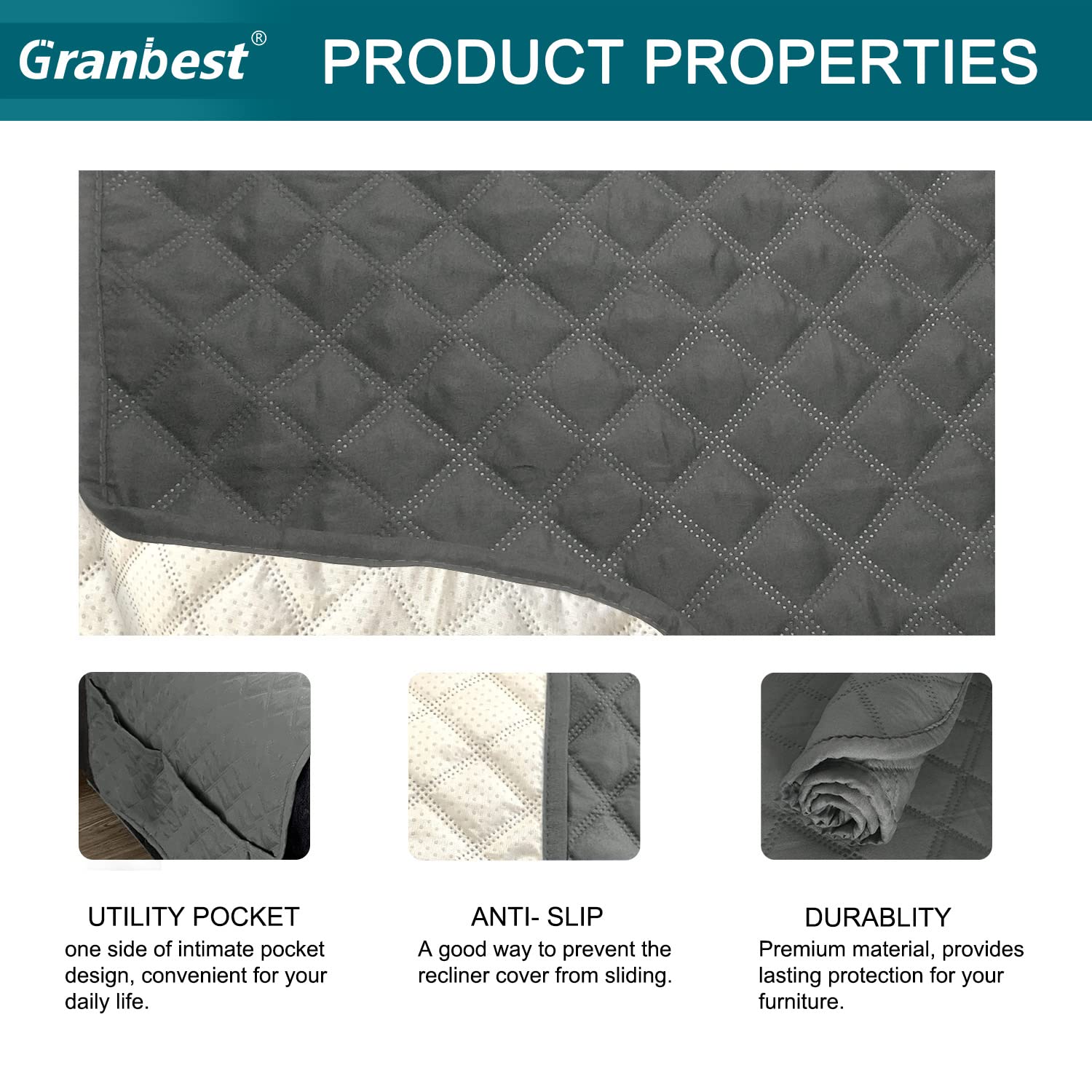 Granbest®

PRODUCT PROPERTIES

UTILITY POCKET
one side of intimate pocket design, convenient for your daily life.

ANTI- SLIP
A good way to prevent the recliner cover from sliding.

DURABLITY
Premium material, provides lasting protection for your furniture.